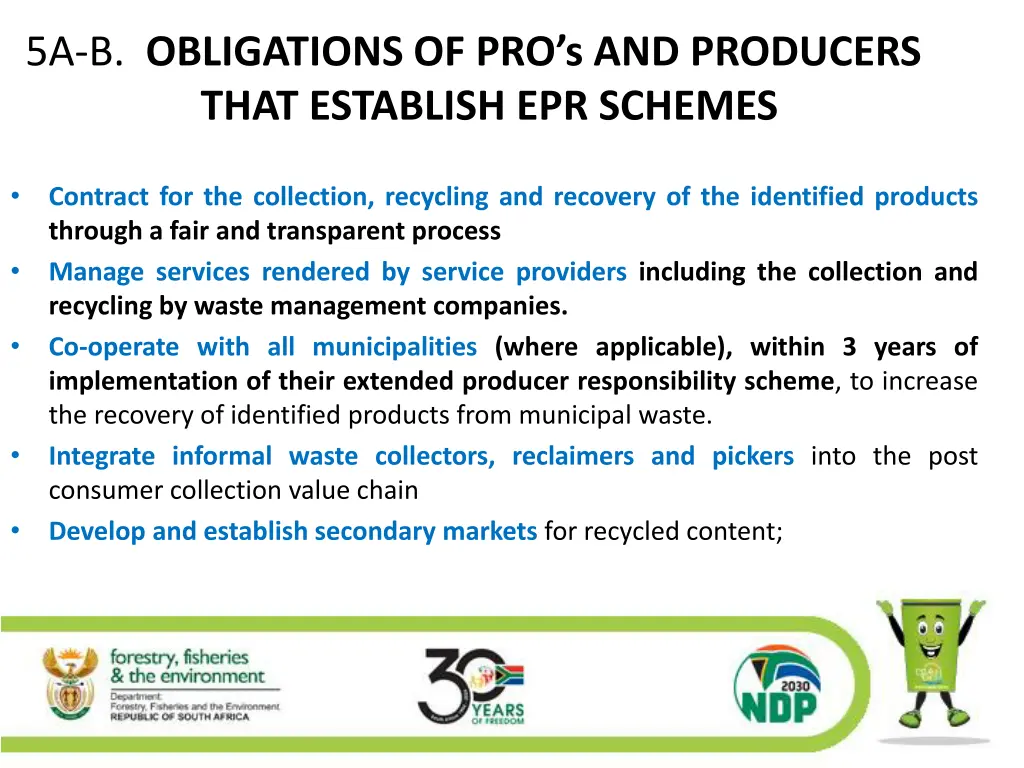 5A-B. OBLIGATIONS OF PRO's AND PRODUCERS THAT ESTABLISH EPR SCHEMES

• Contract for the collection, recycling and recovery of the identified products through a fair and transparent process
• Manage services rendered by service providers including the collection and recycling by waste management companies.
• Co-operate with all municipalities (where applicable), within 3 years of implementation of their extended producer responsibility scheme, to increase the recovery of identified products from municipal waste.
• Integrate informal waste collectors, reclaimers and pickers into the post consumer collection value chain
• Develop and establish secondary markets for recycled content;

forestry, fisheries & the environment
Department: Forestry, Fisheries and the Environment REPUBLIC OF SOUTH AFRICA

30 YEARS OF FREEDOM

2030 NDP